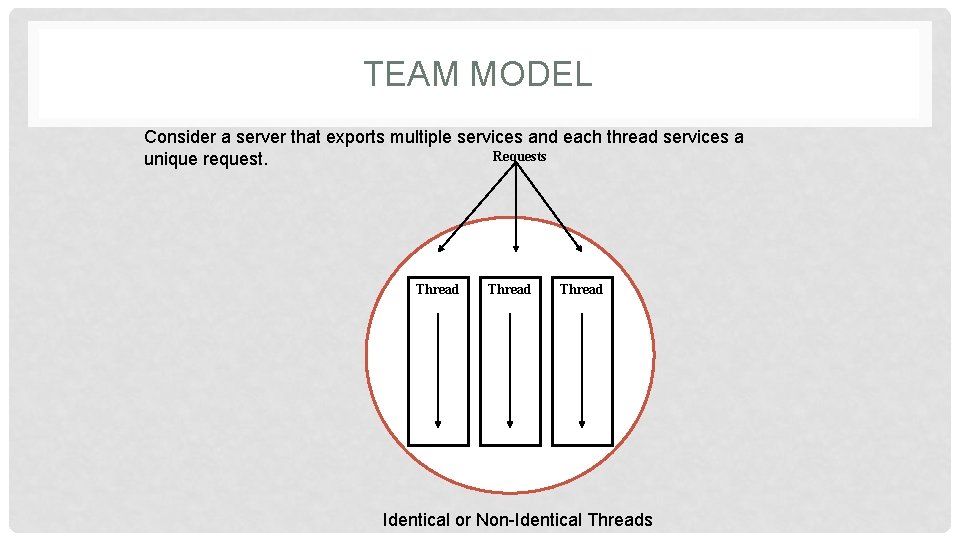 TEAM MODEL

Consider a server that exports multiple services and each thread services a unique request.

Requests

Thread

Thread

Thread

Identical or Non-Identical Threads